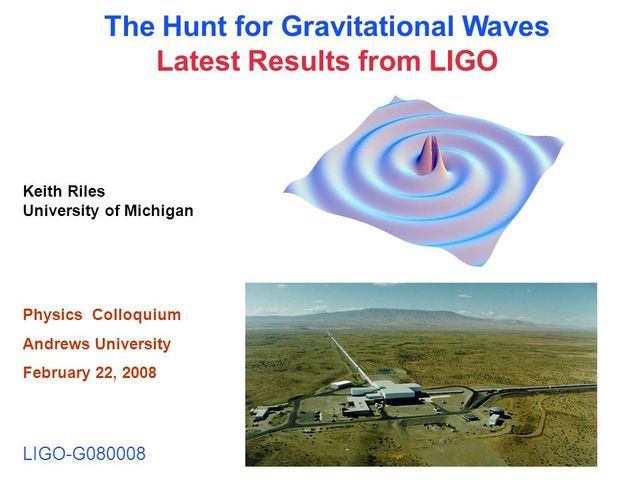 The Hunt for Gravitational Waves
Latest Results from LIGO

Keith Riles
University of Michigan

Physics Colloquium
Andrews University
February 22, 2008

LIGO-G080008